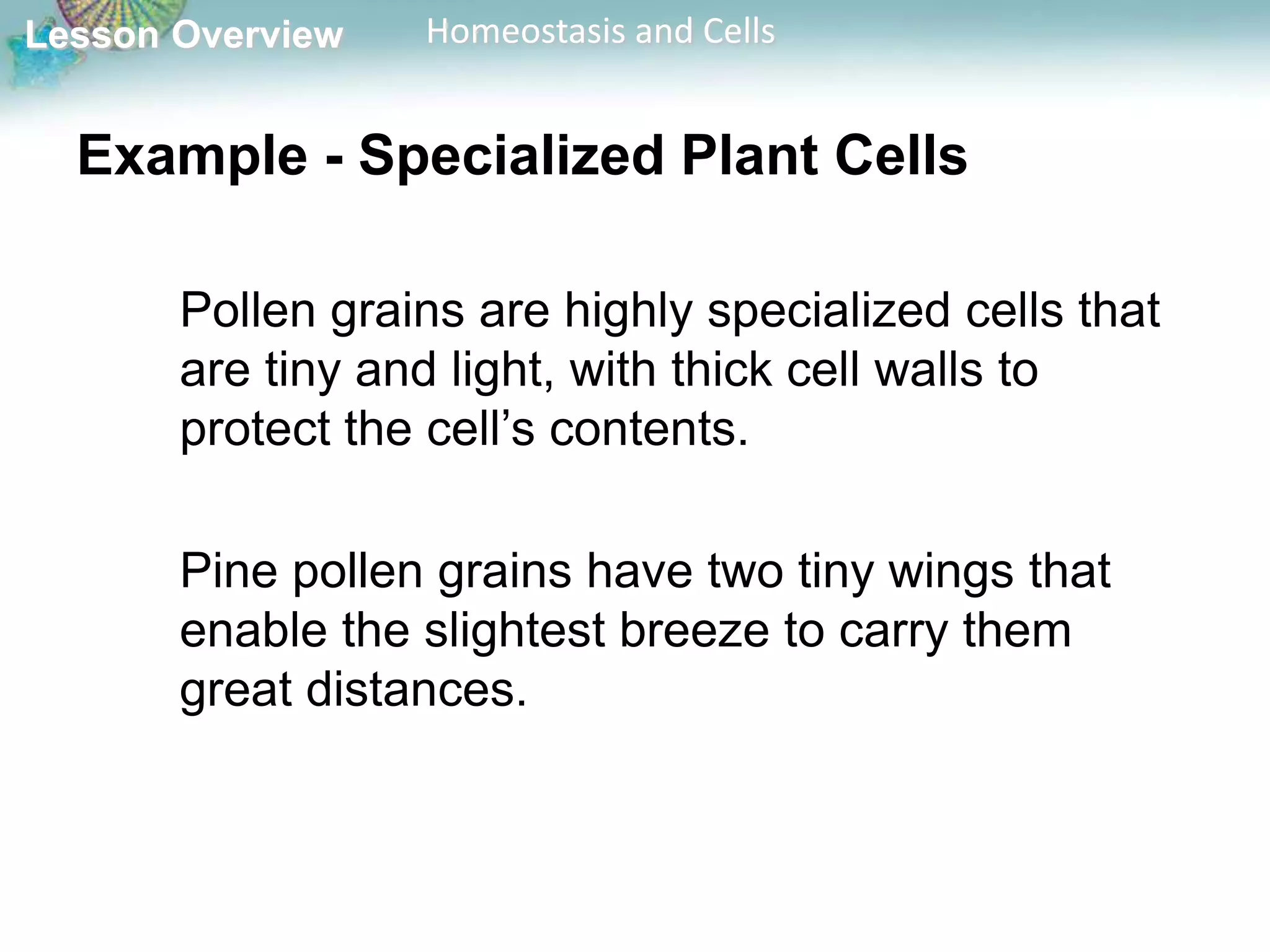 Lesson Overview Homeostasis and Cells

Example - Specialized Plant Cells

Pollen grains are highly specialized cells that are tiny and light, with thick cell walls to protect the cell’s contents.

Pine pollen grains have two tiny wings that enable the slightest breeze to carry them great distances.